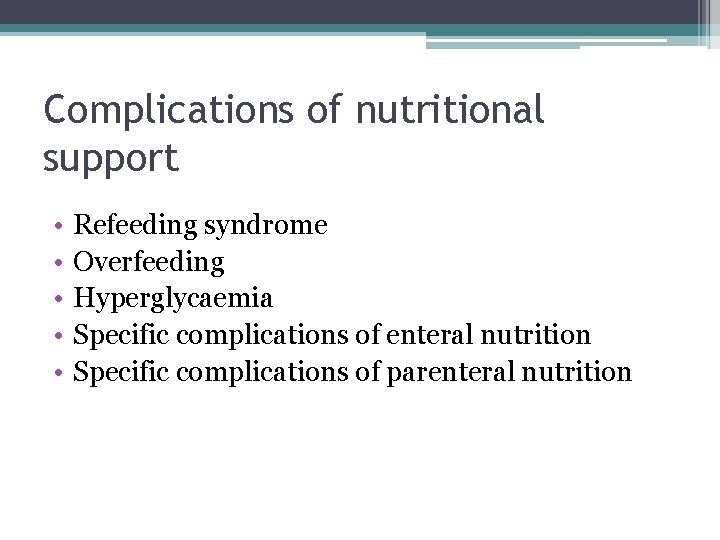 Complications of nutritional support

• Refeeding syndrome
• Overfeeding
• Hyperglycaemia
• Specific complications of enteral nutrition
• Specific complications of parenteral nutrition